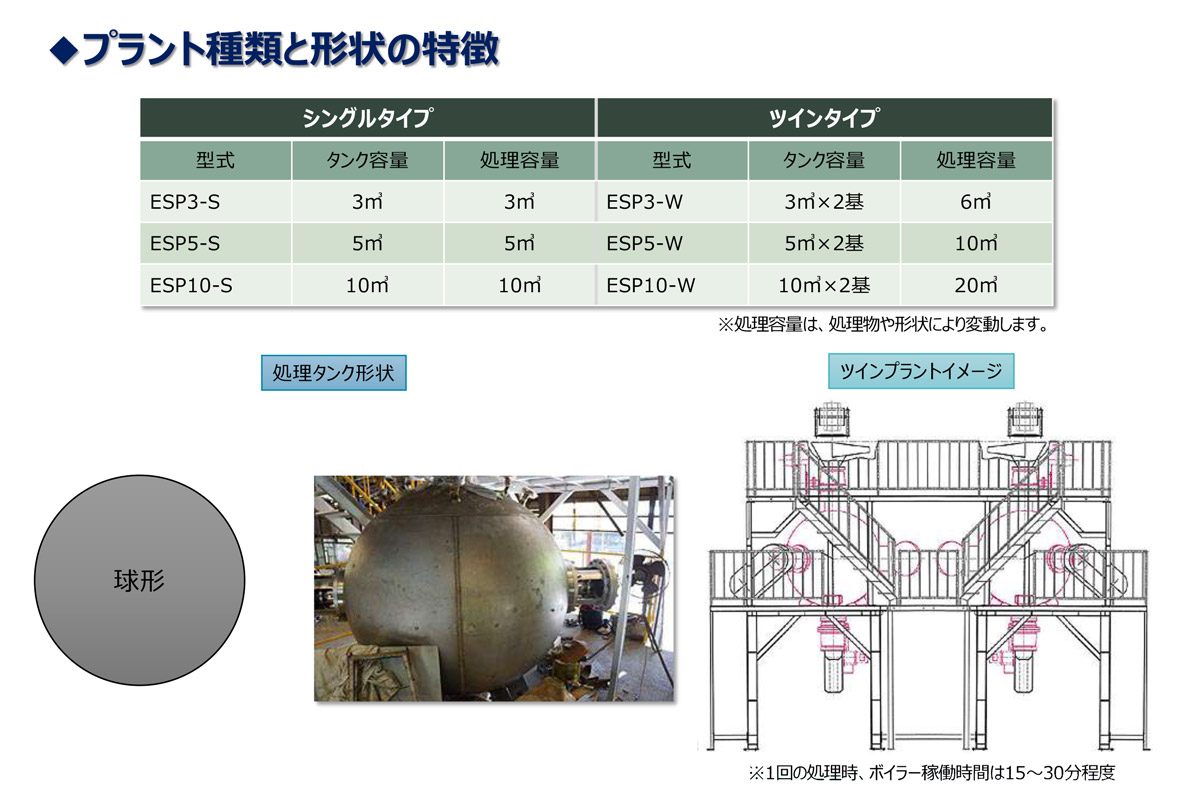 ◆プラント種類と形状の特徴

| シングルタイプ | | | ツインタイプ | | |
|---|---|---|---|---|---|
| 型式 | タンク容量 | 処理容量 | 型式 | タンク容量 | 処理容量 |
| ESP3-S | 3㎥ | 3㎥ | ESP3-W | 3㎥×2基 | 6㎥ |
| ESP5-S | 5㎥ | 5㎥ | ESP5-W | 5㎥×2基 | 10㎥ |
| ESP10-S | 10㎥ | 10㎥ | ESP10-W | 10㎥×2基 | 20㎥ |

※処理容量は、処理物や形状により変動します。

処理タンク形状

ツインプラントイメージ

球形

※1回の処理時、ボイラー稼働時間は15～30分程度